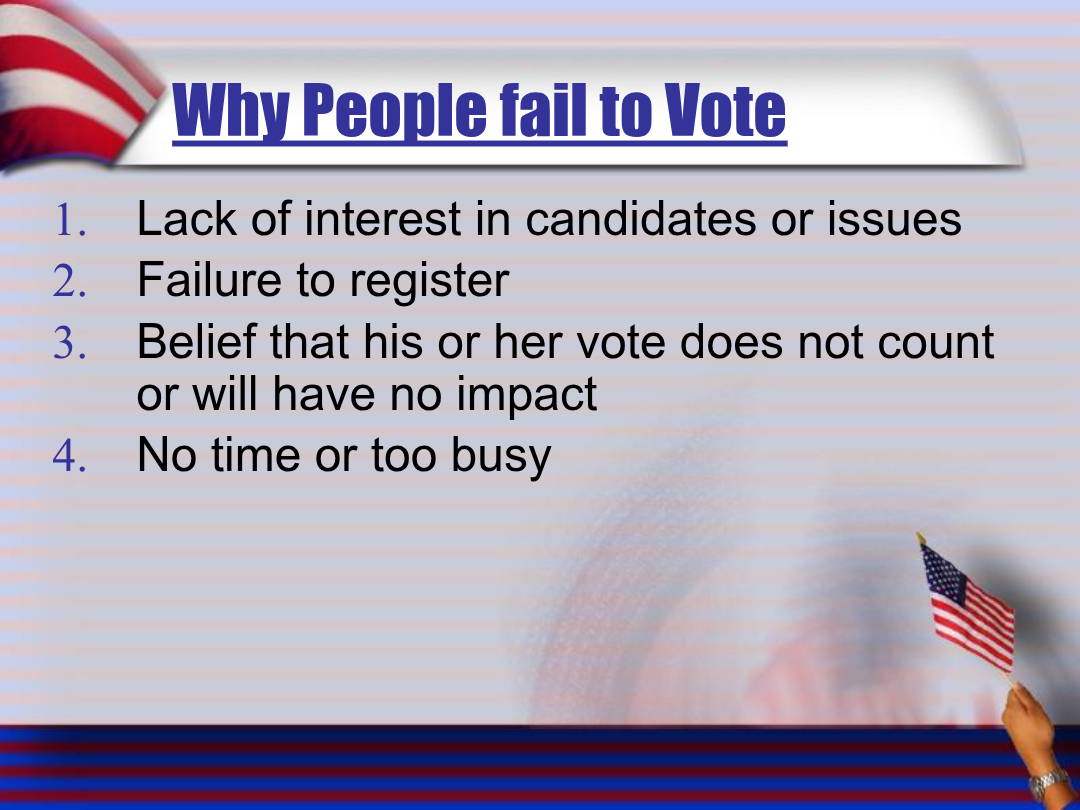 Why People fail to Vote

1. Lack of interest in candidates or issues
2. Failure to register
3. Belief that his or her vote does not count or will have no impact
4. No time or too busy